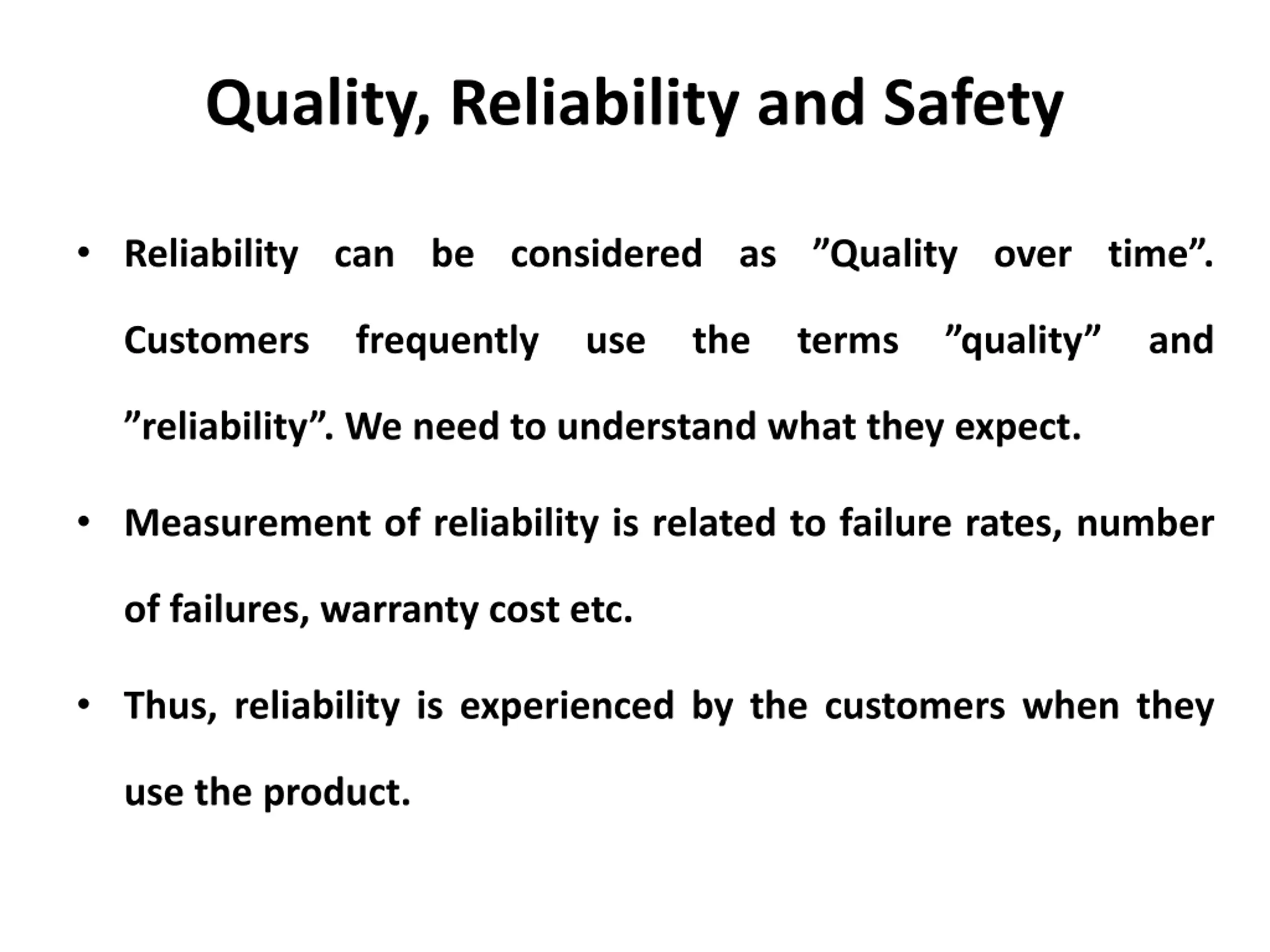 Quality, Reliability and Safety

• Reliability can be considered as ”Quality over time”. Customers frequently use the terms ”quality” and ”reliability”. We need to understand what they expect.

• Measurement of reliability is related to failure rates, number of failures, warranty cost etc.

• Thus, reliability is experienced by the customers when they use the product.